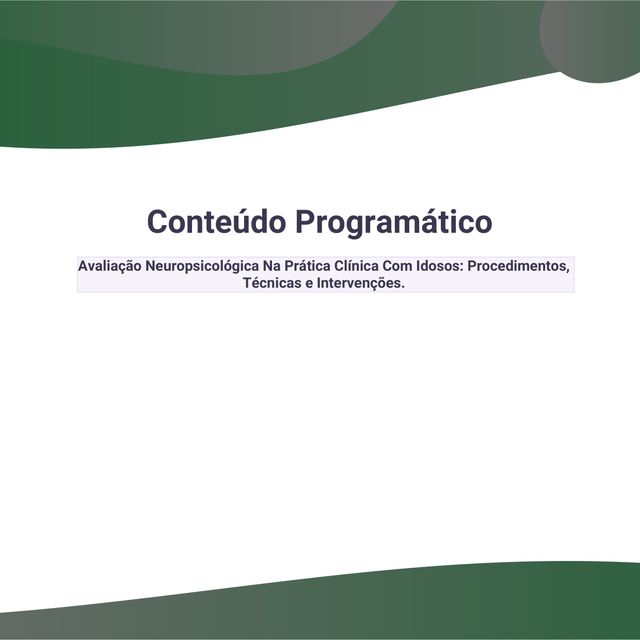 Conteúdo Programático

Avaliação Neuropsicológica Na Prática Clínica Com Idosos: Procedimentos, Técnicas e Intervenções.